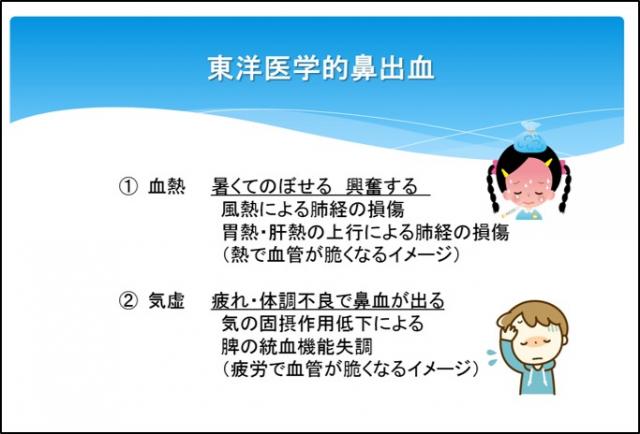 東洋医学的鼻出血

① 血熱　暑くてのぼせる　興奮する
風熱による肺経の損傷
胃熱・肝熱の上行による肺経の損傷
（熱で血管が脆くなるイメージ）

② 気虚　疲れ・体調不良で鼻血が出る
気の固摂作用低下による
脾の統血機能失調
（疲労で血管が脆くなるイメージ）